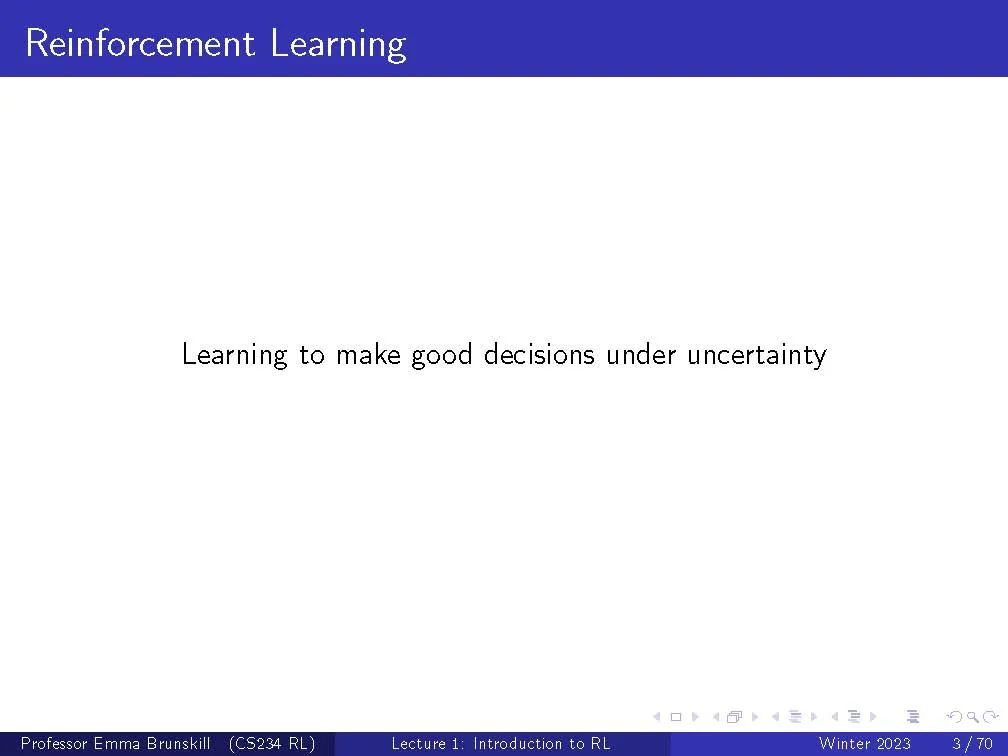 Reinforcement Learning

Learning to make good decisions under uncertainty

Professor Emma Brunskill (CS234 RL) Lecture 1: Introduction to RL Winter 2023 3 / 70